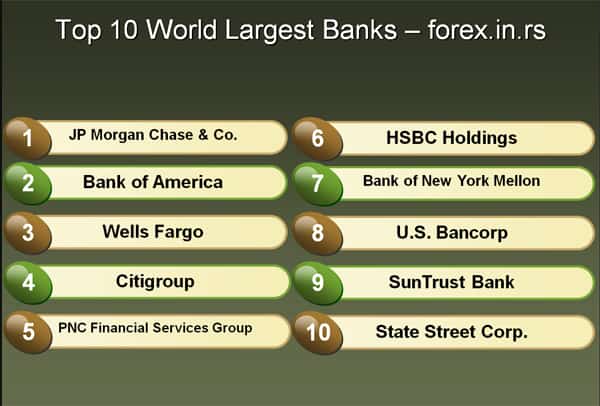 Top 10 World Largest Banks – forex.in.rs

1 JP Morgan Chase & Co.

2 Bank of America

3 Wells Fargo

4 Citigroup

5 PNC Financial Services Group

6 HSBC Holdings

7 Bank of New York Mellon

8 U.S. Bancorp

9 SunTrust Bank

10 State Street Corp.